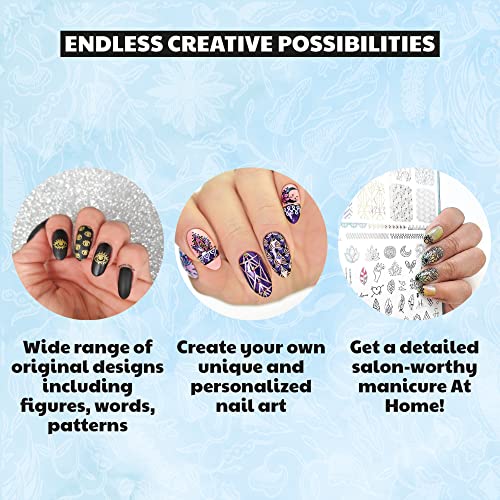 ENDLESS CREATIVE POSSIBILITIES

Wide range of original designs including figures, words, patterns

Create your own unique and personalized nail art

Get a detailed salon-worthy manicure At Home!